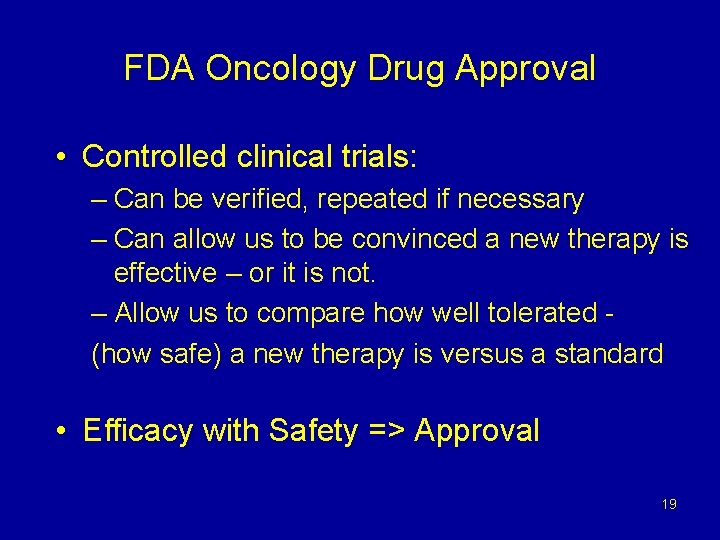 FDA Oncology Drug Approval

• Controlled clinical trials:
– Can be verified, repeated if necessary
– Can allow us to be convinced a new therapy is effective – or it is not.
– Allow us to compare how well tolerated -
(how safe) a new therapy is versus a standard

• Efficacy with Safety => Approval

19